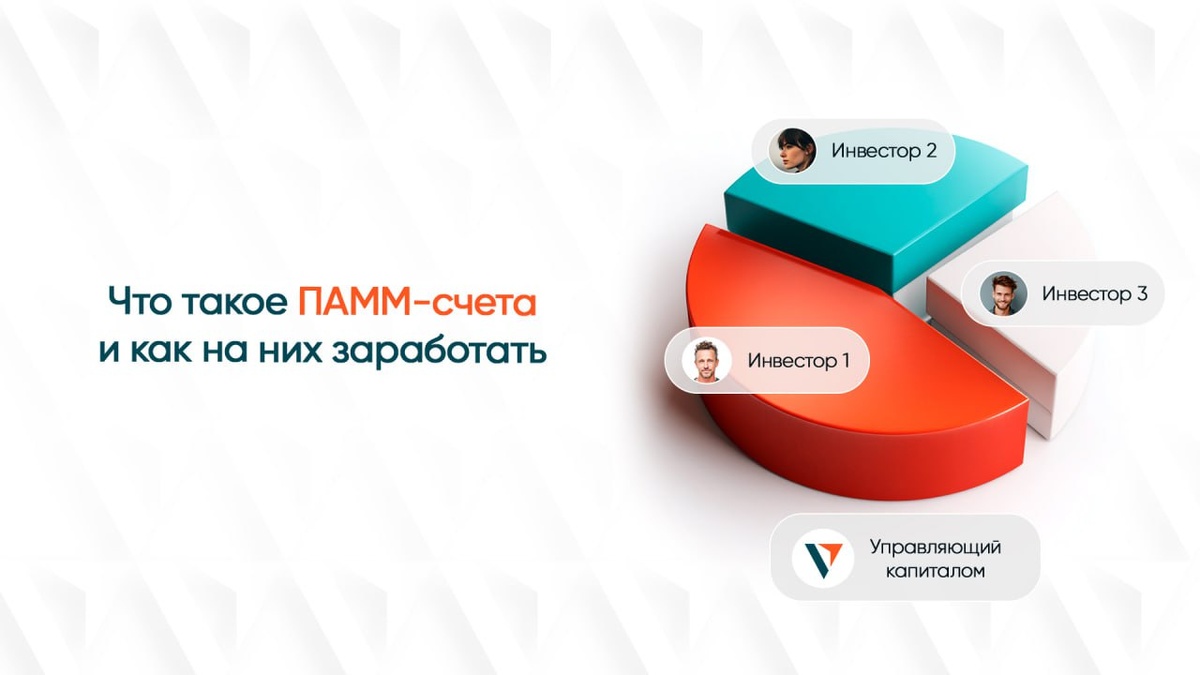 Что такое ПАММ-счета и как на них заработать

Инвестор 2

Инвестор 3

Инвестор 1

Управляющий капиталом